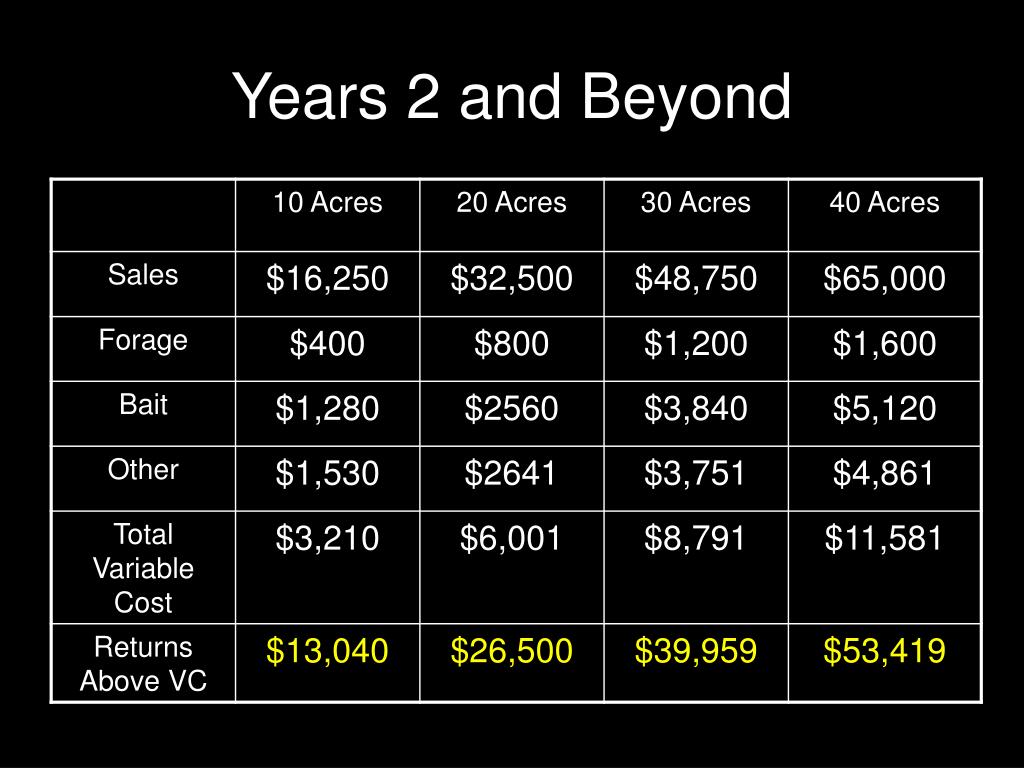 Years 2 and Beyond

|  | 10 Acres | 20 Acres | 30 Acres | 40 Acres |
|---|---|---|---|---|
| Sales | \$16,250 | \$32,500 | \$48,750 | \$65,000 |
| Forage | \$400 | \$800 | \$1,200 | \$1,600 |
| Bait | \$1,280 | \$2560 | \$3,840 | \$5,120 |
| Other | \$1,530 | \$2641 | \$3,751 | \$4,861 |
| Total Variable Cost | \$3,210 | \$6,001 | \$8,791 | \$11,581 |
| Returns Above VC | \$13,040 | \$26,500 | \$39,959 | \$53,419 |